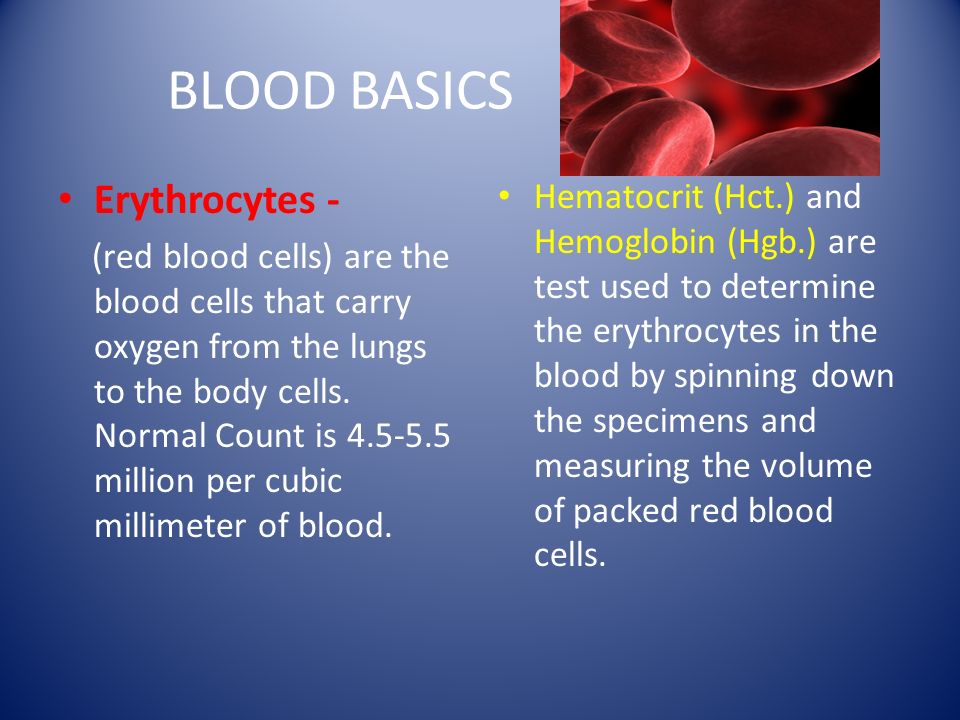 BLOOD BASICS

• Erythrocytes -

(red blood cells) are the blood cells that carry oxygen from the lungs to the body cells. Normal Count is 4.5-5.5 million per cubic millimeter of blood.

• Hematocrit (Hct.) and Hemoglobin (Hgb.) are test used to determine the erythrocytes in the blood by spinning down the specimens and measuring the volume of packed red blood cells.